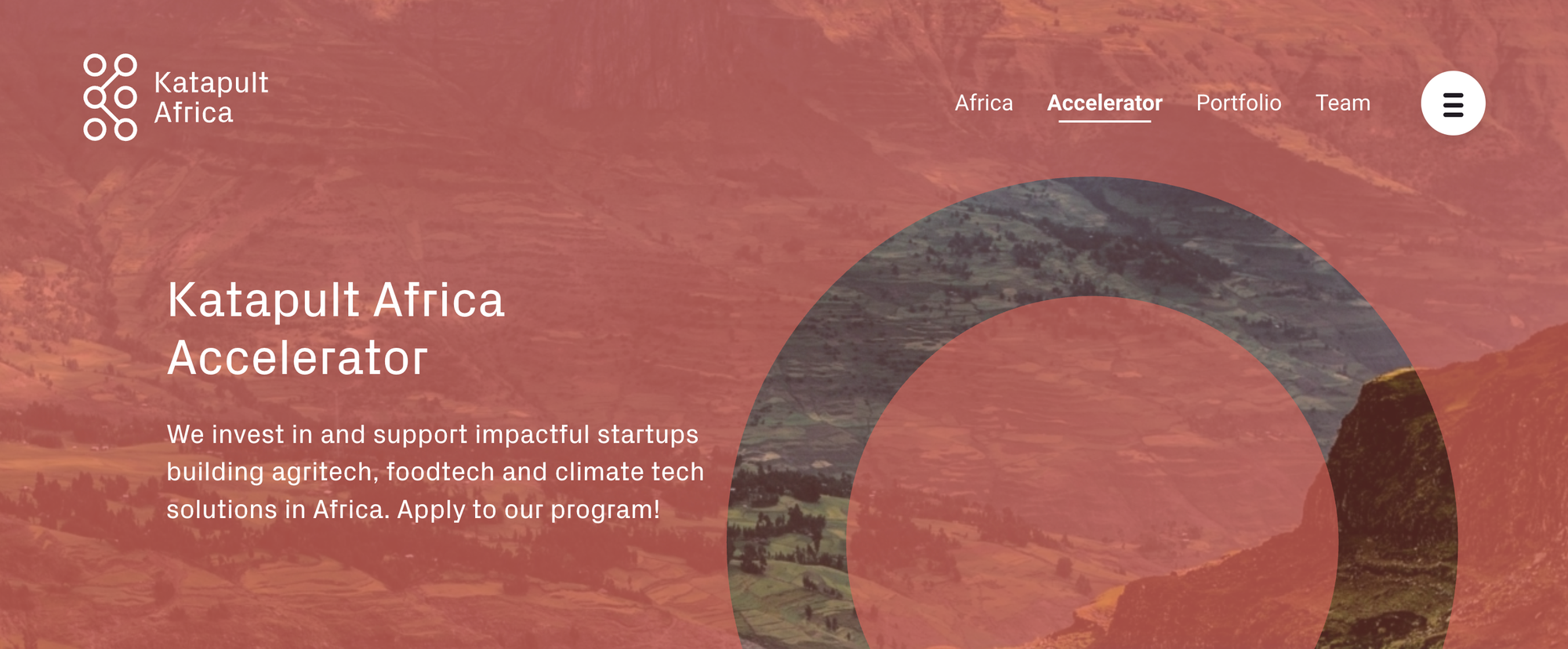 Katapult Africa

Africa Accelerator Portfolio Team

Katapult Africa Accelerator

We invest in and support impactful startups building agritech, foodtech and climate tech solutions in Africa. Apply to our program!